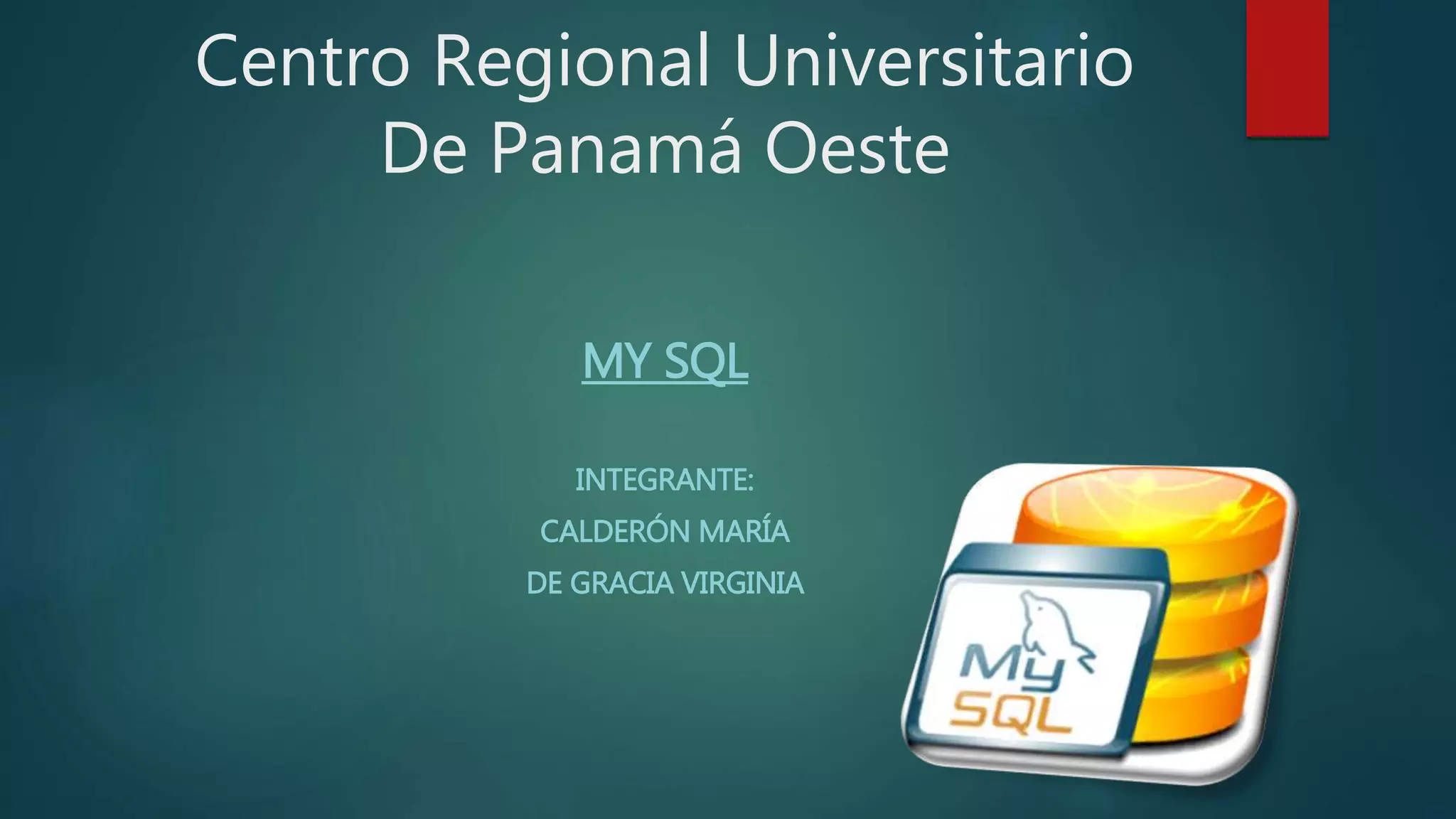 Centro Regional Universitario De Panamá Oeste

MY SQL

INTEGRANTE:

CALDERÓN MARÍA

DE GRACIA VIRGINIA

My SQL